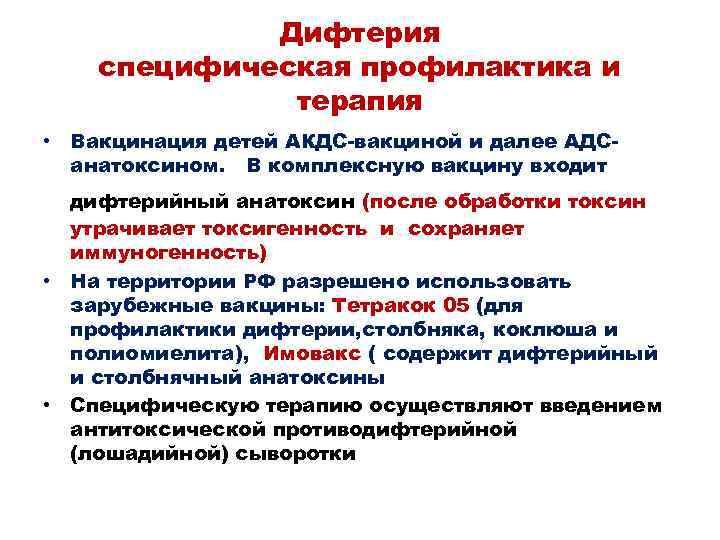 Дифтерия
специфическая профилактика и терапия

• Вакцинация детей АКДС-вакциной и далее АДС-анатоксином. В комплексную вакцину входит

дифтерийный анатоксин (после обработки токсин утрачивает токсигенность и сохраняет иммуногенность)

• На территории РФ разрешено использовать зарубежные вакцины: Тетракок 05 (для профилактики дифтерии,столбняка, коклюша и полиомиелита), Имовакс ( содержит дифтерийный и столбнячный анатоксины

• Специфическую терапию осуществляют введением антитоксической противодифтерийной (лошадийной) сыворотки